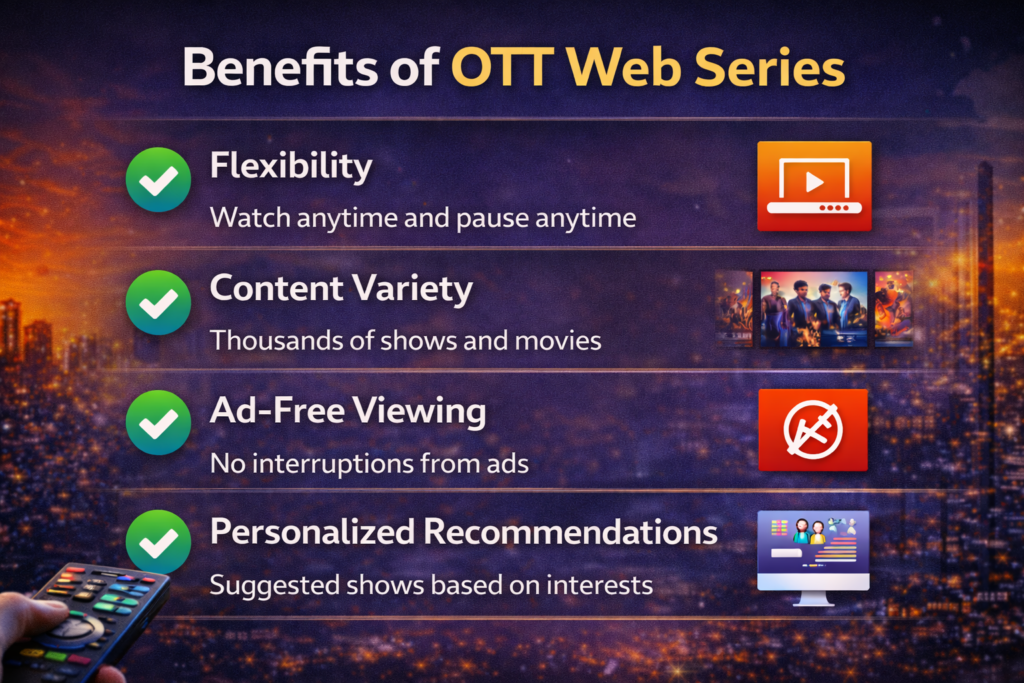 Benefits of OTT Web Series

Flexibility
Watch anytime and pause anytime

Content Variety
Thousands of shows and movies

Ad-Free Viewing
No interruptions from ads

Personalized Recommendations
Suggested shows based on interests